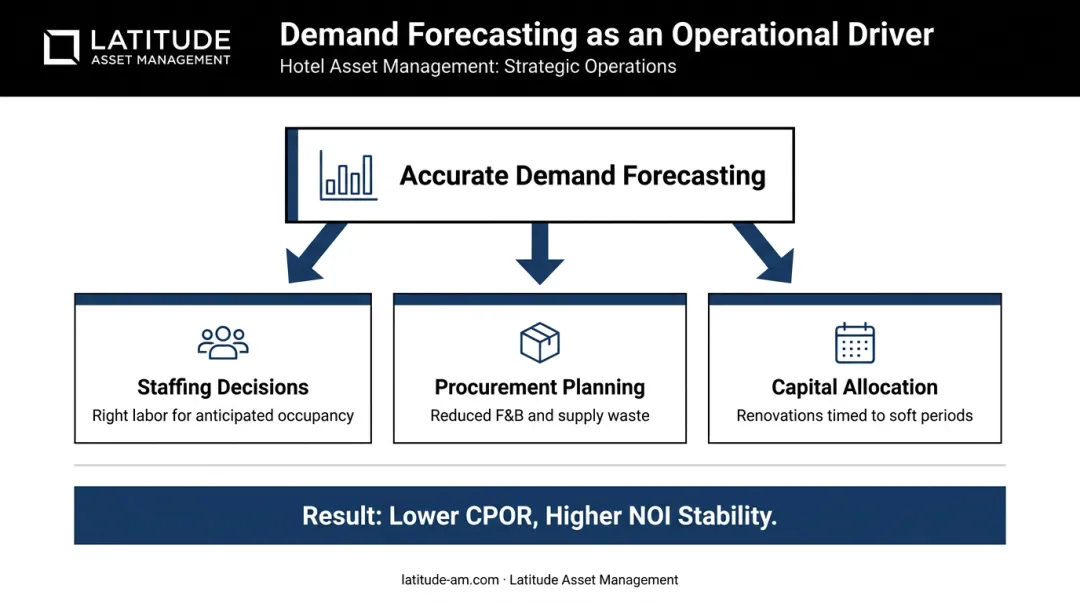 LATITUDE
ASSET MANAGEMENT

Demand Forecasting as an Operational Driver
Hotel Asset Management: Strategic Operations

Accurate Demand Forecasting

Staffing Decisions
Right labor for anticipated occupancy

Procurement Planning
Reduced F&B and supply waste

Capital Allocation
Renovations timed to soft periods

Result: Lower CPOR, Higher NOI Stability.

latitude-am.com · Latitude Asset Management